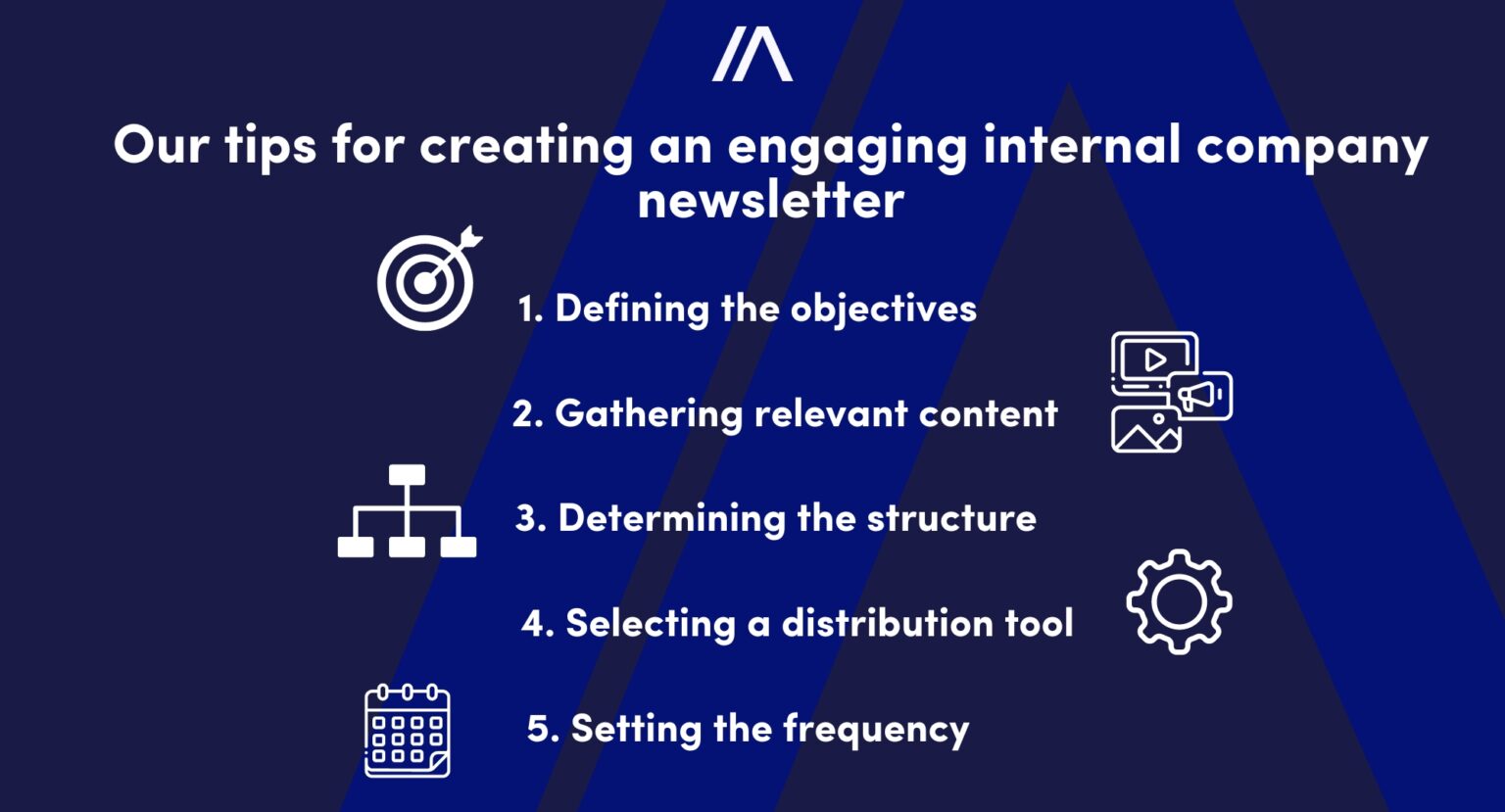 Our tips for creating an engaging internal company newsletter

1. Defining the objectives

2. Gathering relevant content

3. Determining the structure

4. Selecting a distribution tool

5. Setting the frequency